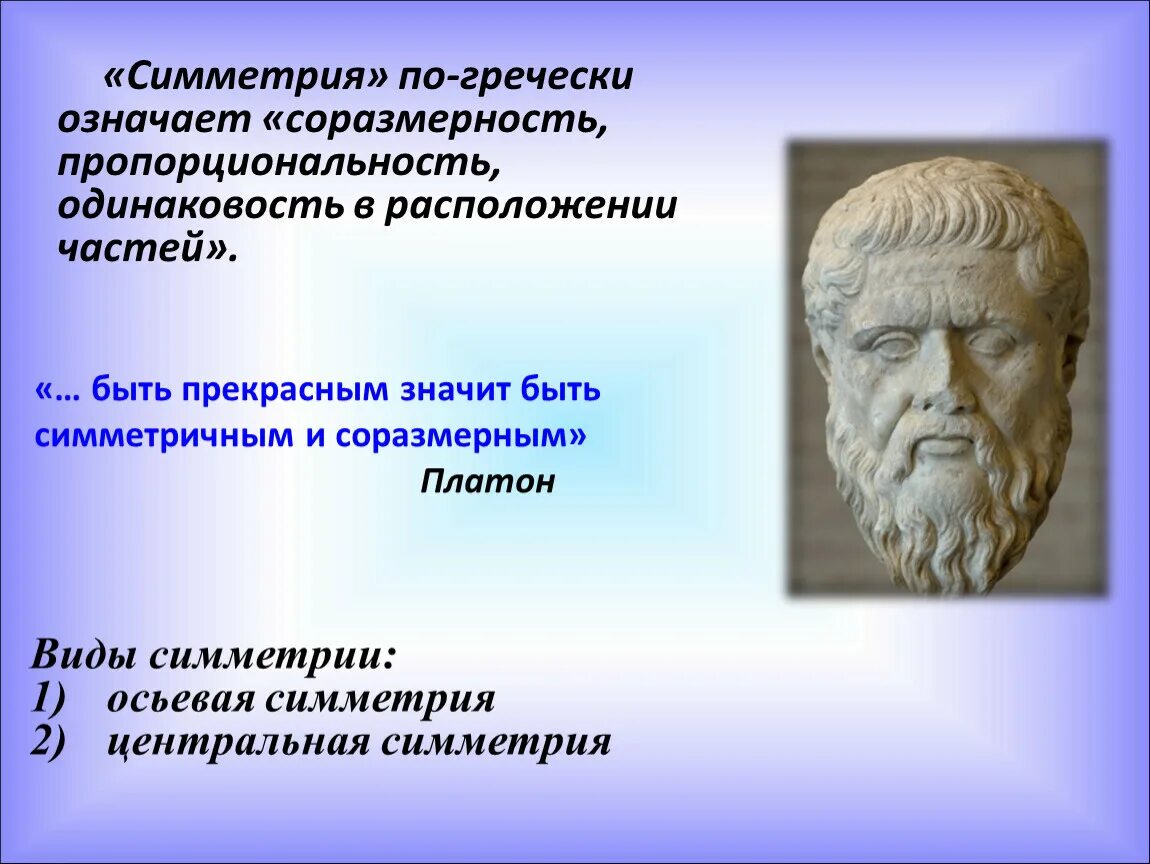 «Симметрия» по-гречески означает «соразмерность, пропорциональность, одинаковость в расположении частей».

«… быть прекрасным значит быть симметричным и соразмерным»
Платон

Виды симметрии:
1) осьевая симметрия
2) центральная симметрия